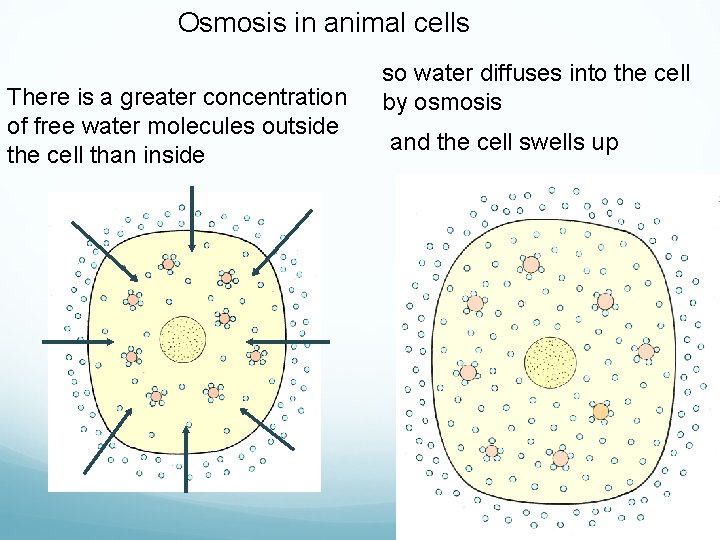 Osmosis in animal cells

There is a greater concentration of free water molecules outside the cell than inside

so water diffuses into the cell by osmosis

and the cell swells up